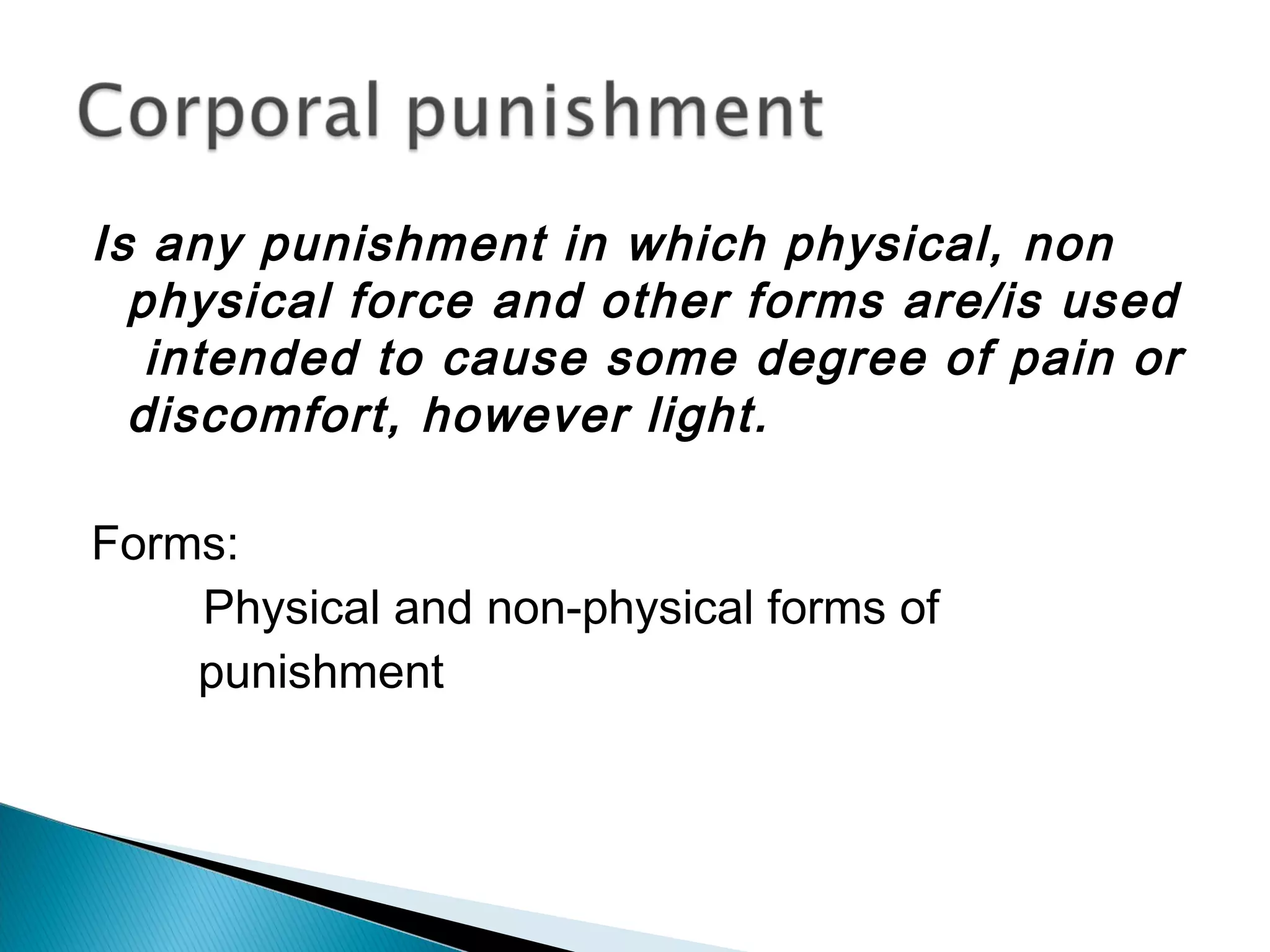 Corporal punishment

Is any punishment in which physical, non physical force and other forms are/is used intended to cause some degree of pain or discomfort, however light.

Forms:

Physical and non-physical forms of punishment